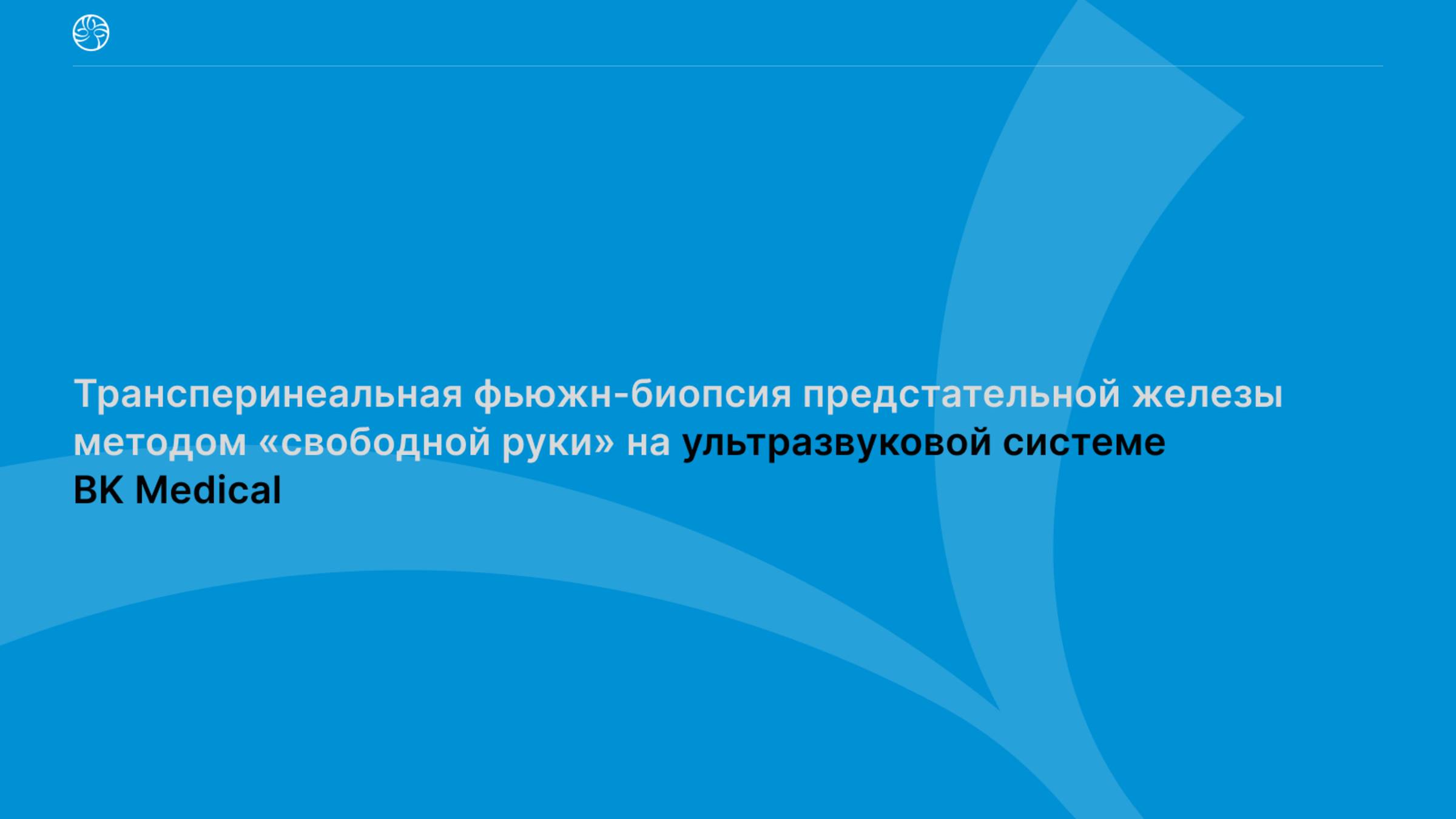 Трансперинеальная фьюжн-биопсия предстательной железы методом «свободной руки» на ультразвуковой системе BK Medical